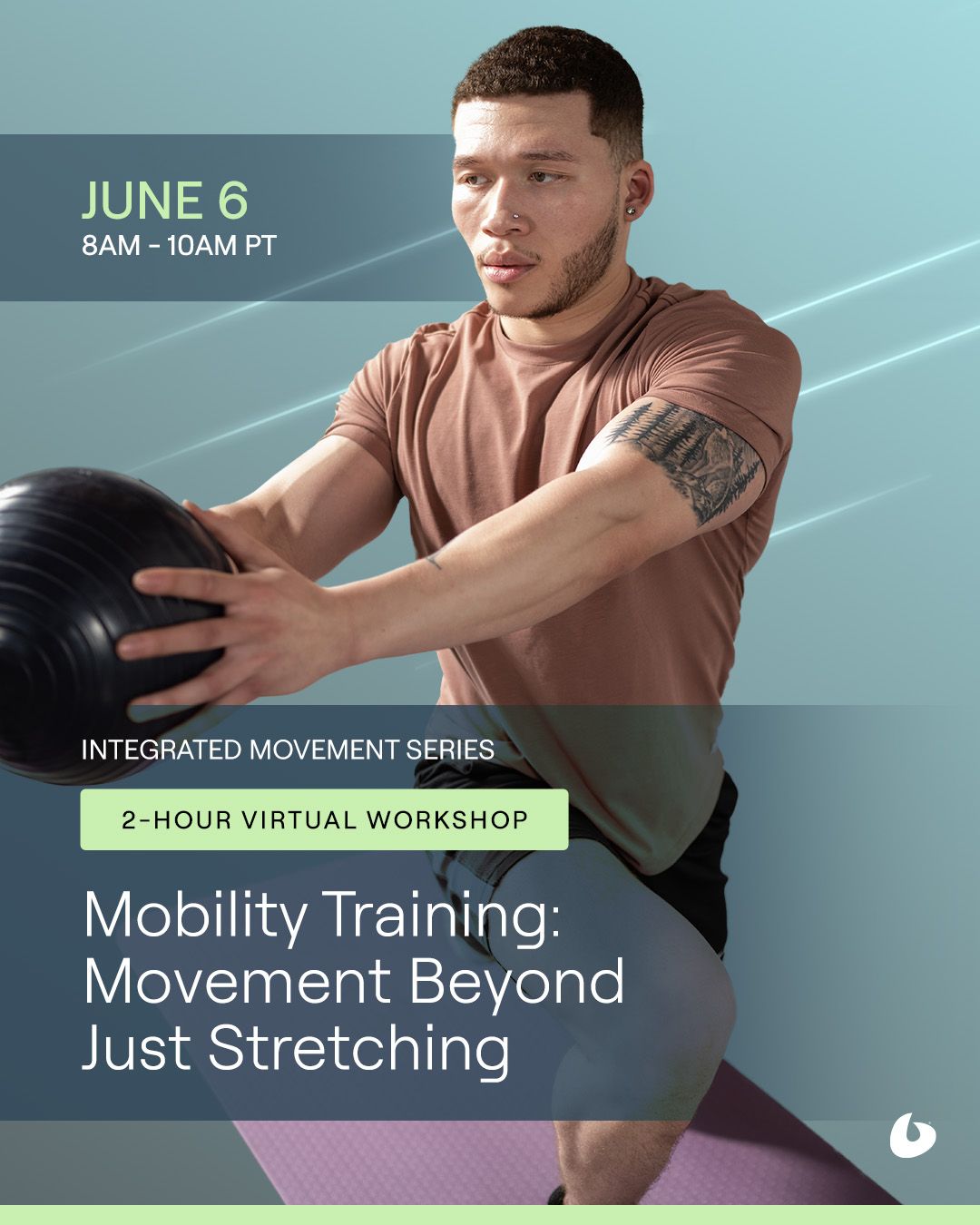 JUNE 6
8AM - 10AM PT

INTEGRATED MOVEMENT SERIES

2-HOUR VIRTUAL WORKSHOP

Mobility Training: Movement Beyond Just Stretching